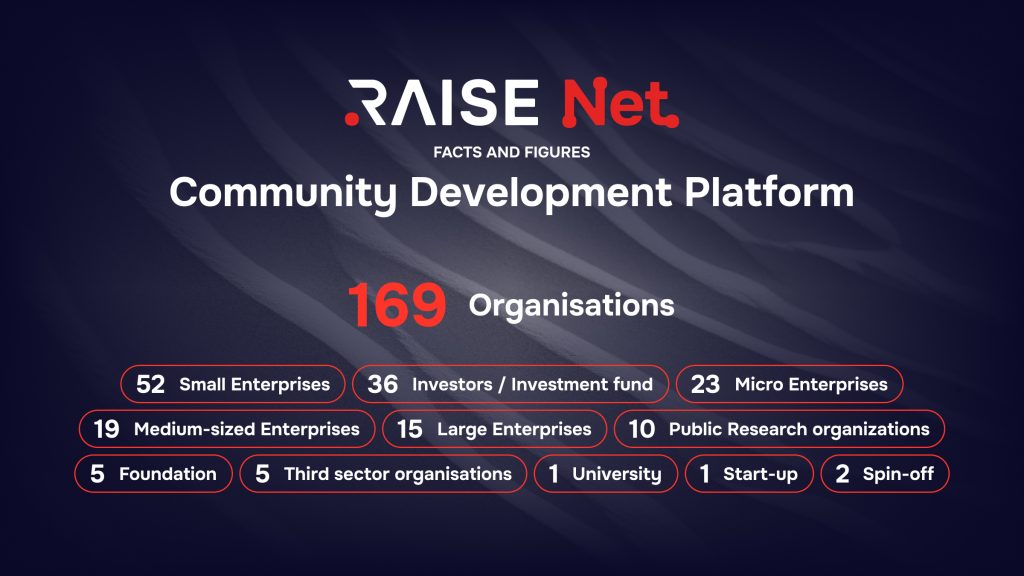 RAISE Net

FACTS AND FIGURES

Community Development Platform

169 Organisations

52 Small Enterprises
36 Investors / Investment fund
23 Micro Enterprises
19 Medium-sized Enterprises
15 Large Enterprises
10 Public Research organizations
5 Foundation
5 Third sector organisations
1 University
1 Start-up
2 Spin-off